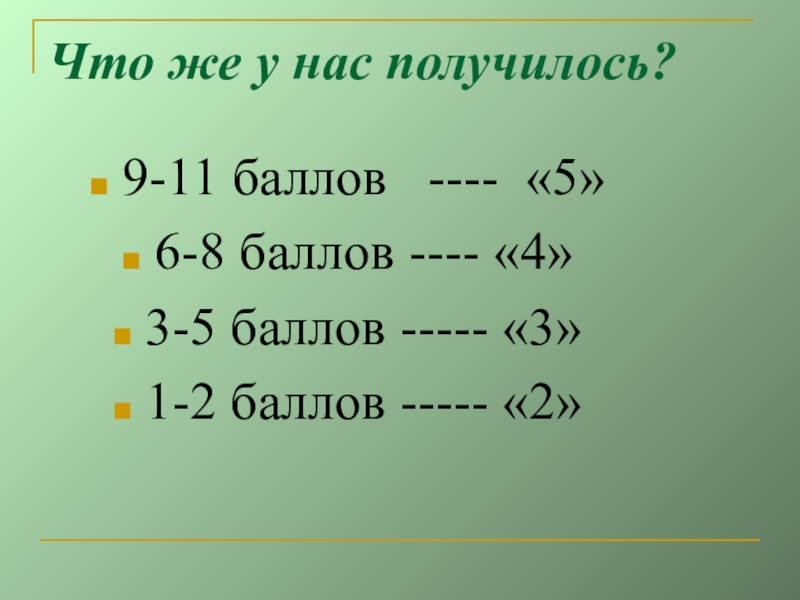 Что же у нас получилось?

9-11 баллов ---- «5»

6-8 баллов ---- «4»

3-5 баллов ----- «3»

1-2 баллов ----- «2»